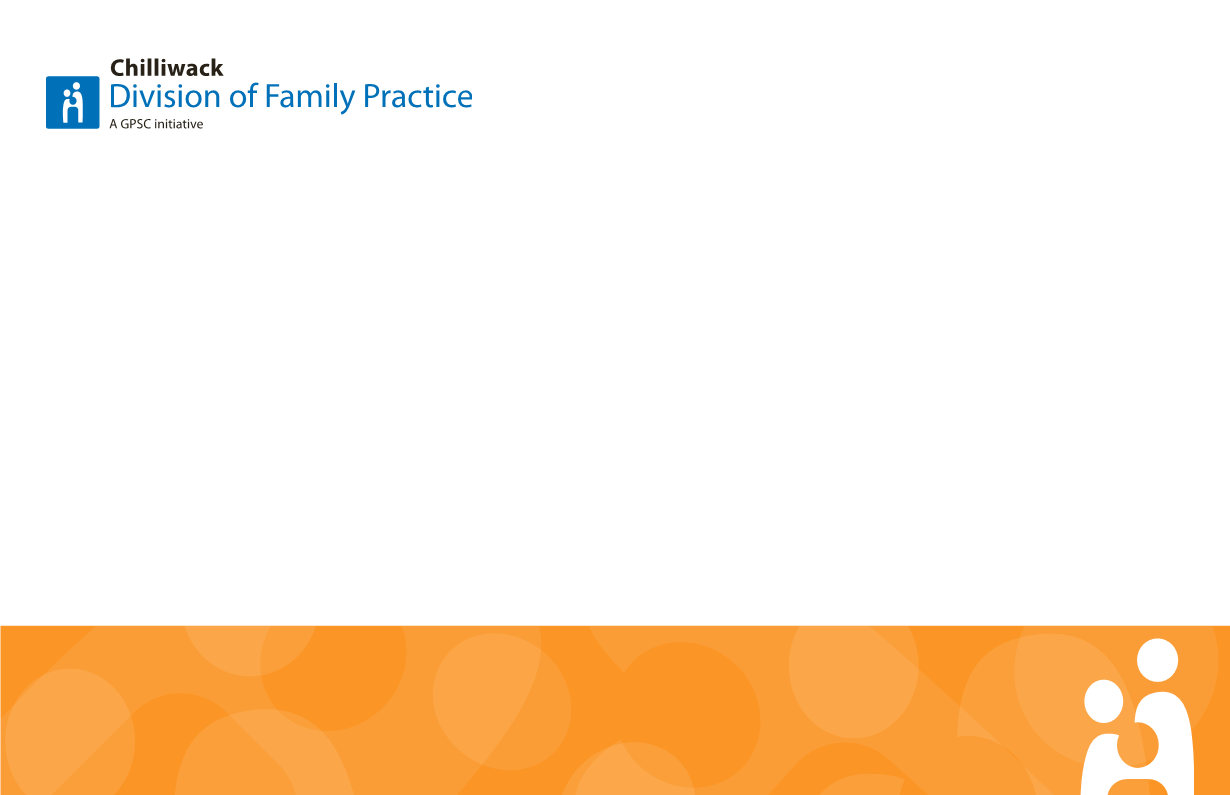 Chilliwack
Division of Family Practice
A GPSC initiative